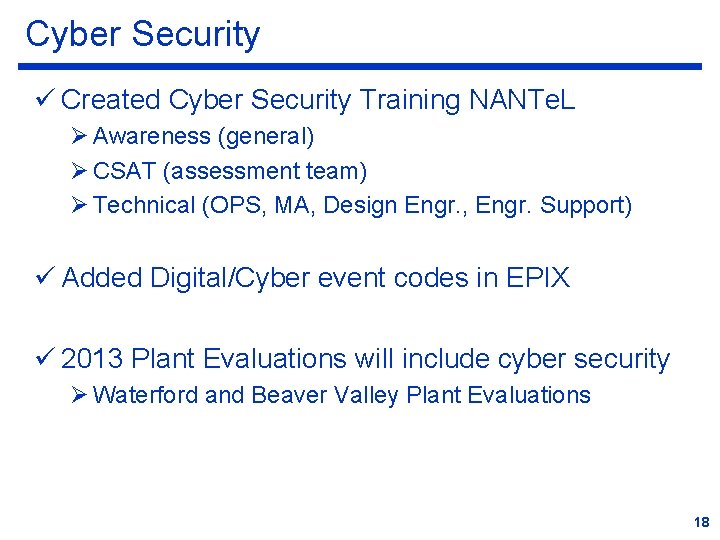 Cyber Security

✓ Created Cyber Security Training NANTeL
➢ Awareness (general)
➢ CSAT (assessment team)
➢ Technical (OPS, MA, Design Engr., Engr. Support)

✓ Added Digital/Cyber event codes in EPIX

✓ 2013 Plant Evaluations will include cyber security
➢ Waterford and Beaver Valley Plant Evaluations

18